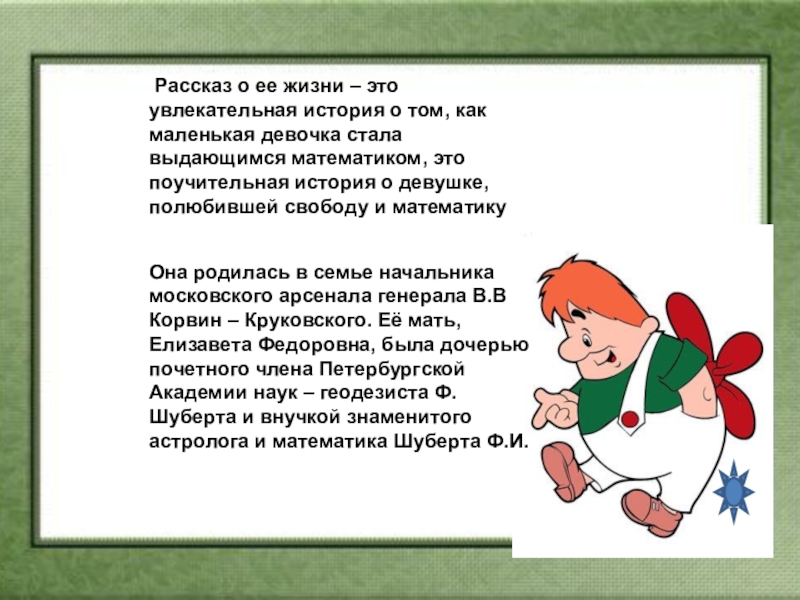 Рассказ о ее жизни – это увлекательная история о том, как маленькая девочка стала выдающимся математиком, это поучительная история о девушке, полюбившей свободу и математику

Она родилась в семье начальника московского арсенала генерала В.В Корвин – Круковского. Её мать, Елизавета Федоровна, была дочерью почетного члена Петербургской Академии наук – геодезиста Ф. Шуберта и внучкой знаменитого астролога и математика Шуберта Ф.И.